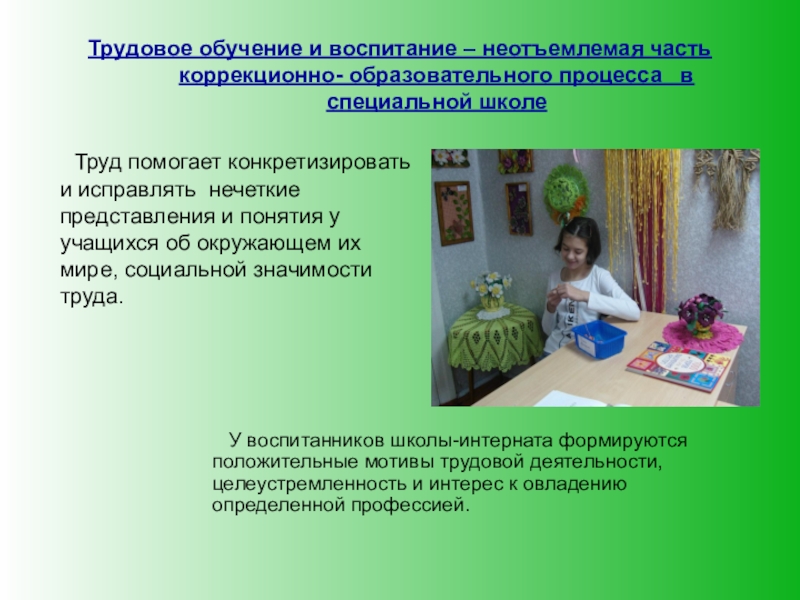 Трудовое обучение и воспитание – неотъемлемая часть коррекционно- образовательного процесса в специальной школе

Труд помогает конкретизировать и исправлять нечеткие представления и понятия у учащихся об окружающем их мире, социальной значимости труда.

У воспитанников школы-интерната формируются положительные мотивы трудовой деятельности, целеустремленность и интерес к овладению определенной профессией.